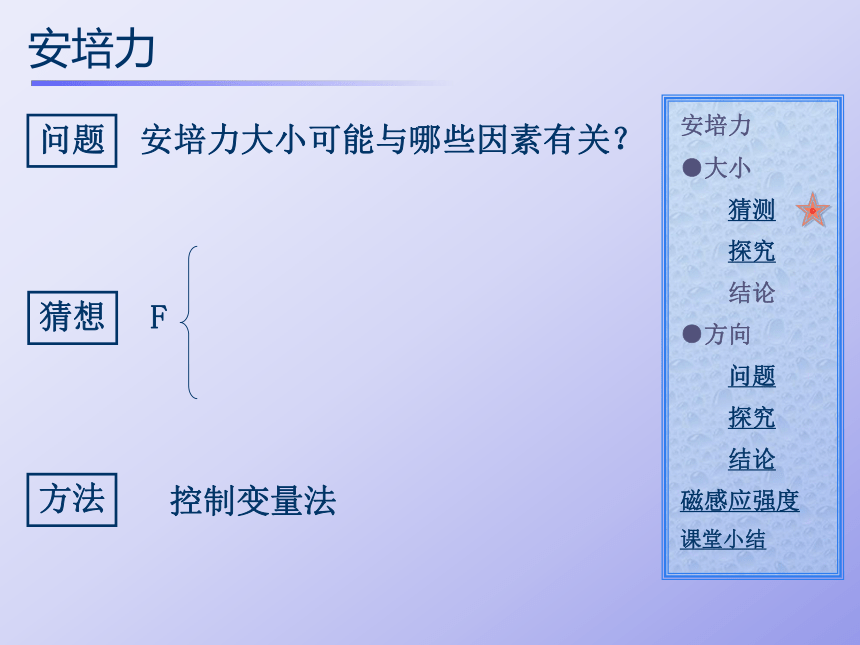 安培力

问题 安培力大小可能与哪些因素有关?

猜想 F

方法 控制变量法

安培力
●大小
猜测
探究
结论
●方向
问题
探究
结论
磁感应强度
课堂小结